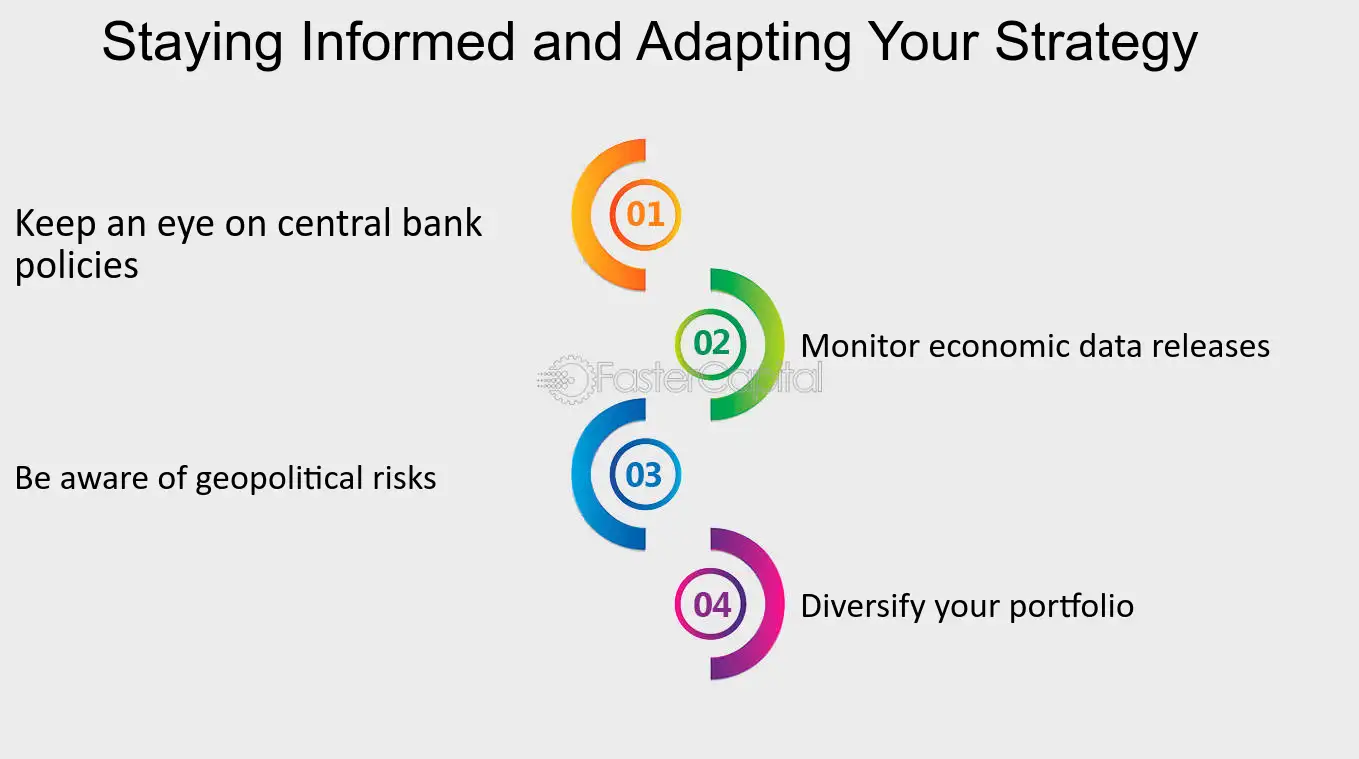 Staying Informed and Adapting Your Strategy

01

Keep an eye on central bank policies

02

Monitor economic data releases

FasterCapital

03

Be aware of geopolitical risks

04

Diversify your portfolio